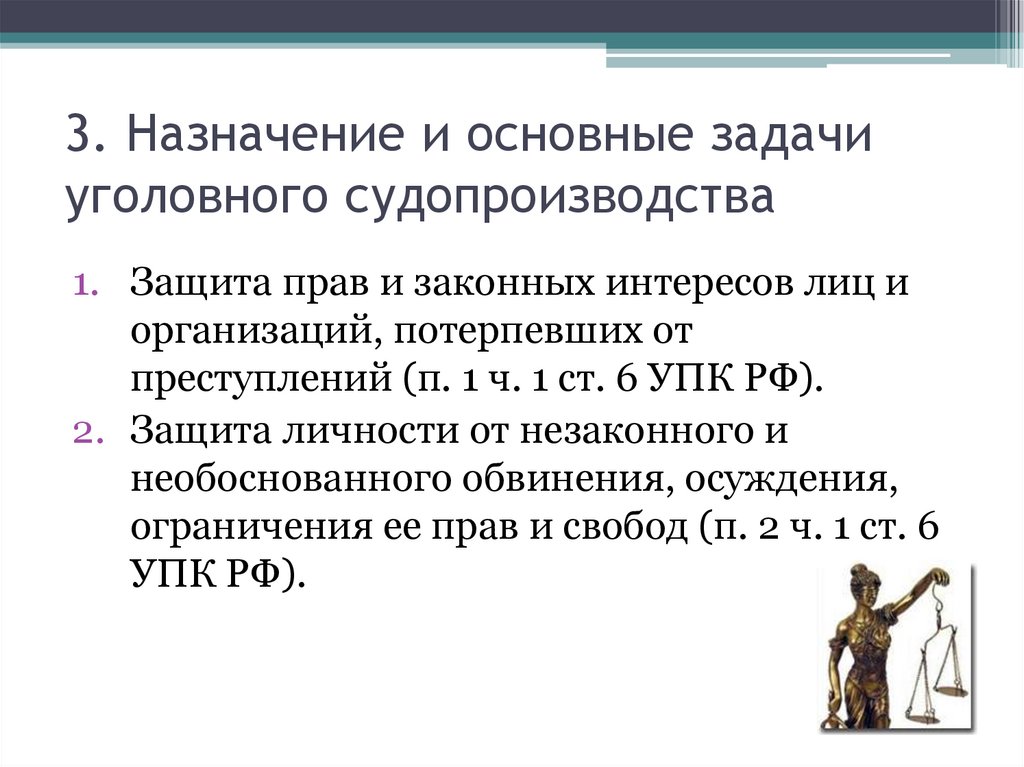 3. Назначение и основные задачи уголовного судопроизводства

1. Защита прав и законных интересов лиц и организаций, потерпевших от преступлений (п. 1 ч. 1 ст. 6 УПК РФ).
2. Защита личности от незаконного и необоснованного обвинения, осуждения, ограничения ее прав и свобод (п. 2 ч. 1 ст. 6 УПК РФ).